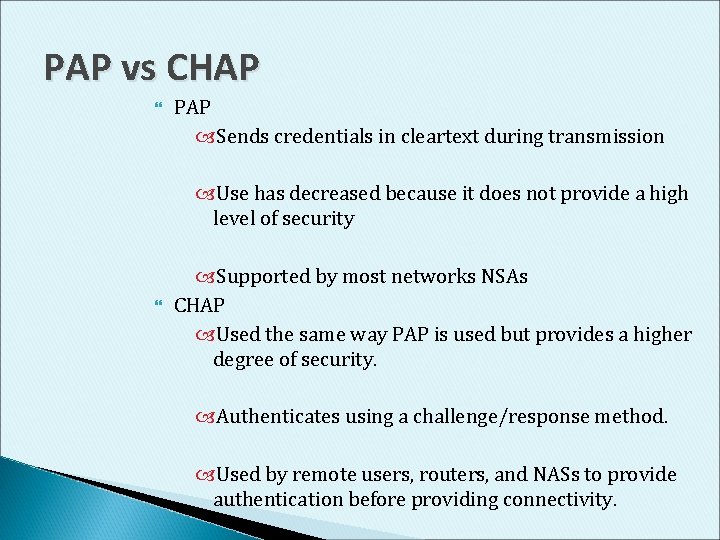 PAP vs CHAP

PAP

Sends credentials in cleartext during transmission

Use has decreased because it does not provide a high level of security

Supported by most networks NSAs

CHAP

Used the same way PAP is used but provides a higher degree of security.

Authenticates using a challenge/response method.

Used by remote users, routers, and NASs to provide authentication before providing connectivity.